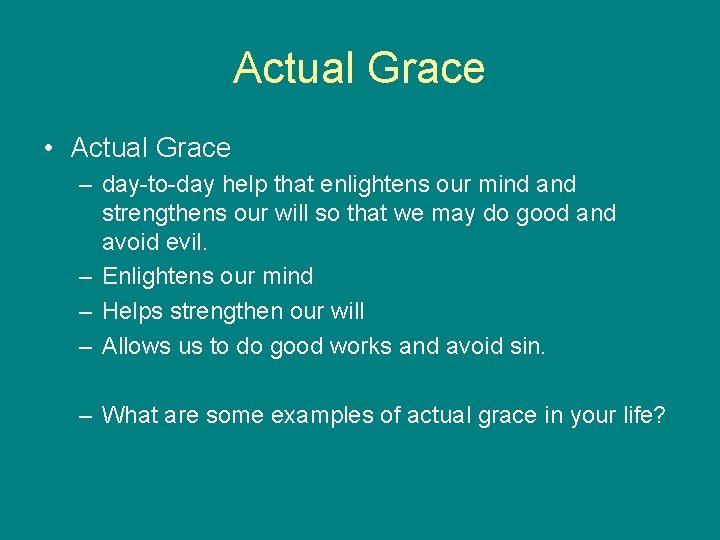 Actual Grace

• Actual Grace
– day-to-day help that enlightens our mind and strengthens our will so that we may do good and avoid evil.
– Enlightens our mind
– Helps strengthen our will
– Allows us to do good works and avoid sin.

– What are some examples of actual grace in your life?